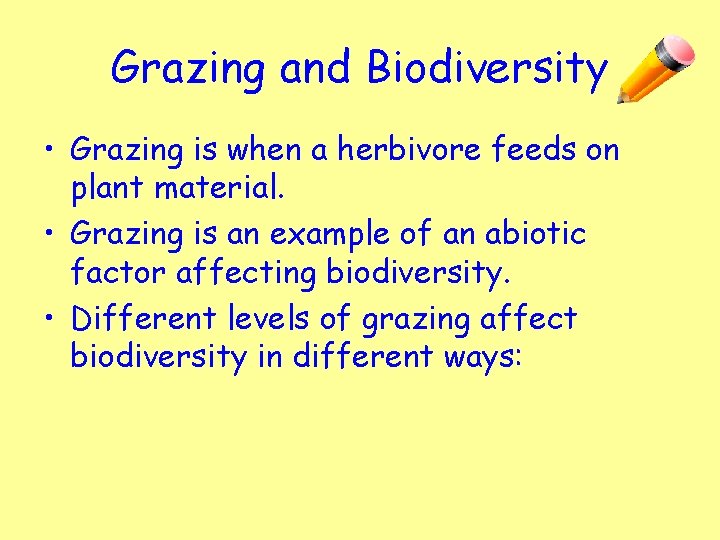 Grazing and Biodiversity

• Grazing is when a herbivore feeds on plant material.
• Grazing is an example of an abiotic factor affecting biodiversity.
• Different levels of grazing affect biodiversity in different ways: